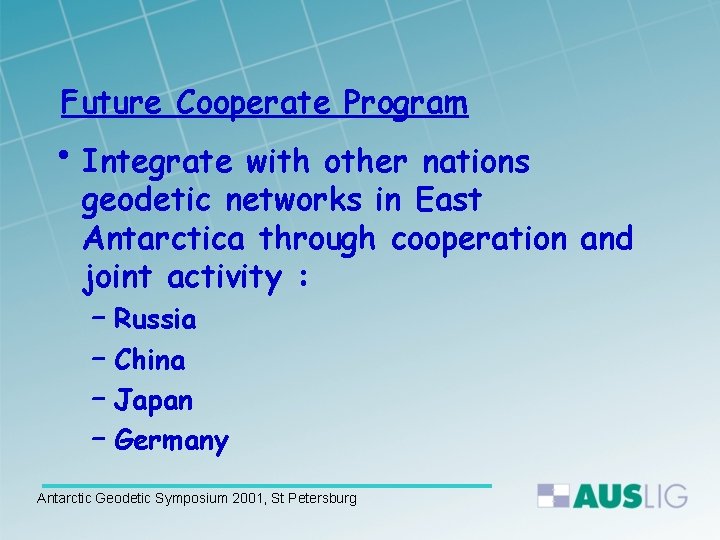 Future Cooperate Program

• Integrate with other nations geodetic networks in East Antarctica through cooperation and joint activity :

– Russia
– China
– Japan
– Germany

Antarctic Geodetic Symposium 2001, St Petersburg

AUSLIG